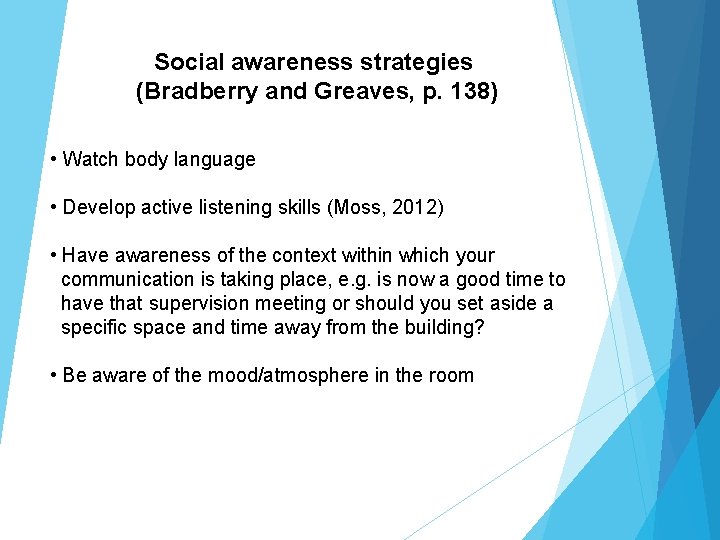 Social awareness strategies
(Bradberry and Greaves, p. 138)

• Watch body language

• Develop active listening skills (Moss, 2012)

• Have awareness of the context within which your communication is taking place, e.g. is now a good time to have that supervision meeting or should you set aside a specific space and time away from the building?

• Be aware of the mood/atmosphere in the room